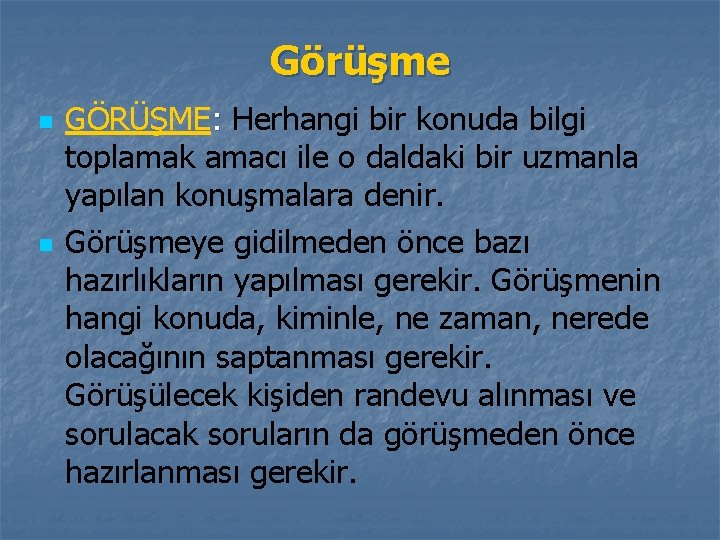 Görüşme

GÖRÜŞME: Herhangi bir konuda bilgi toplamak amacı ile o daldaki bir uzmanla yapılan konuşmalara denir.

Görüşmeye gidilmeden önce bazı hazırlıkların yapılması gerekir. Görüşmenin hangi konuda, kiminle, ne zaman, nerede olacağının saptanması gerekir. Görüşülecek kişiden randevu alınması ve sorulacak soruların da görüşmeden önce hazırlanması gerekir.